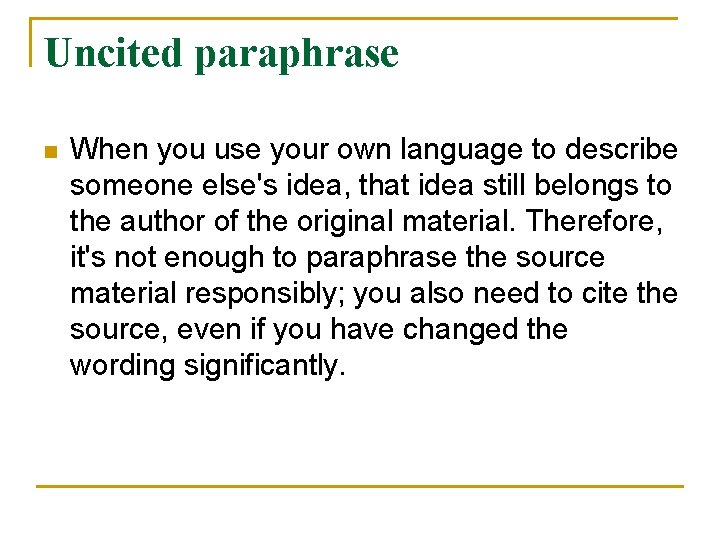 Uncited paraphrase

When you use your own language to describe someone else's idea, that idea still belongs to the author of the original material. Therefore, it's not enough to paraphrase the source material responsibly; you also need to cite the source, even if you have changed the wording significantly.